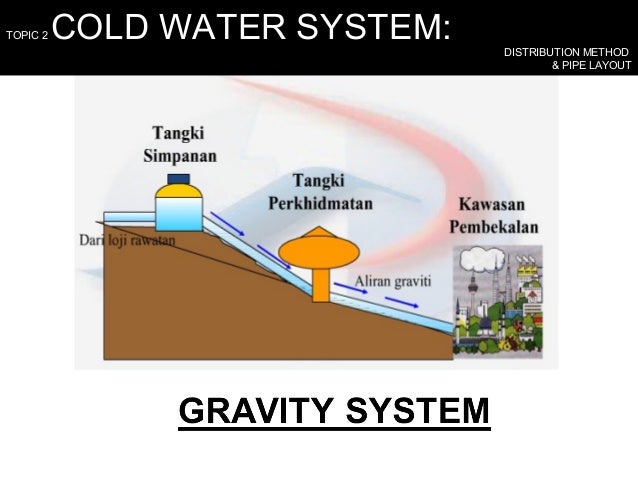 TOPIC 2 COLD WATER SYSTEM:

DISTRIBUTION METHOD & PIPE LAYOUT

Tangki Simpanan

Tangki Perkhidmatan

Kawasan Pembekalan

Dari loji rawatan

Aliran graviti

GRAVITY SYSTEM